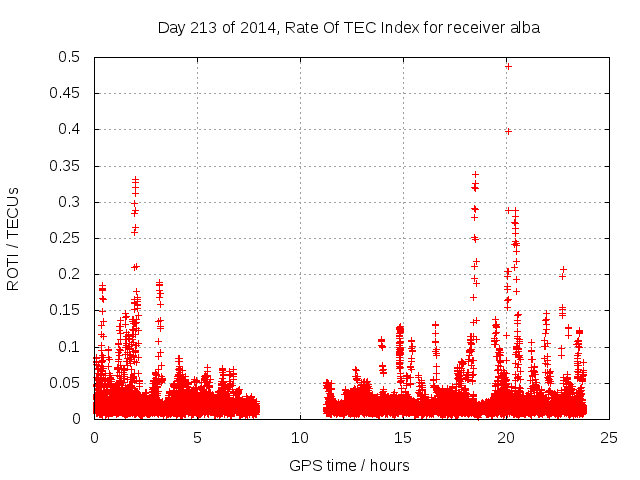 Day 213 of 2014, Rate Of TEC Index for receiver alba

ROTI / TECUs

0.5
0.45
0.4
0.35
0.3
0.25
0.2
0.15
0.1
0.05
0

0
5
10
15
20
25

GPS time / hours